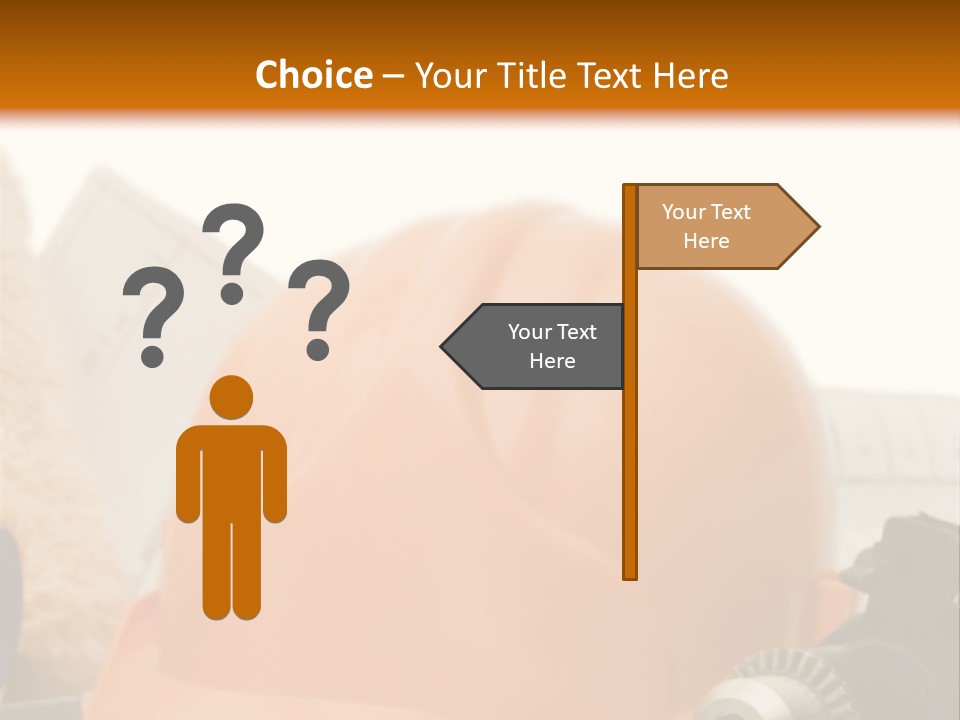 Choice – Your Title Text Here

? ? ?

Your Text Here

Your Text Here